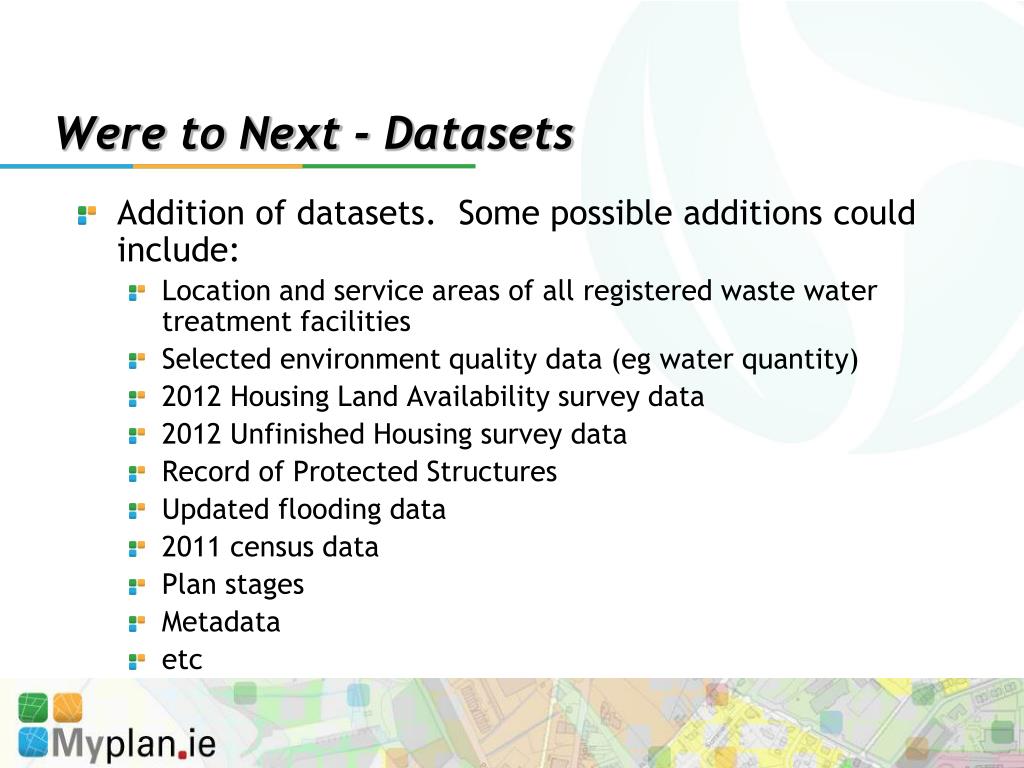 Were to Next - Datasets

Addition of datasets. Some possible additions could include:

Location and service areas of all registered waste water treatment facilities

Selected environment quality data (eg water quantity)

2012 Housing Land Availability survey data

2012 Unfinished Housing survey data

Record of Protected Structures

Updated flooding data

2011 census data

Plan stages

Metadata

etc

Myplan.ie